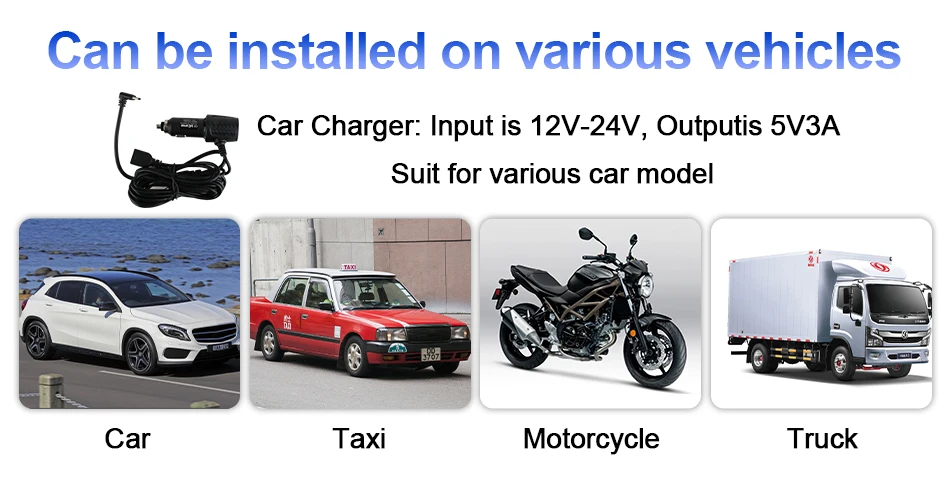 Can be installed on various vehicles

Car Charger: Input is 12V-24V, Outputis 5V3A

Suit for various car model

TAXI

Car

Taxi

Motorcycle

Truck